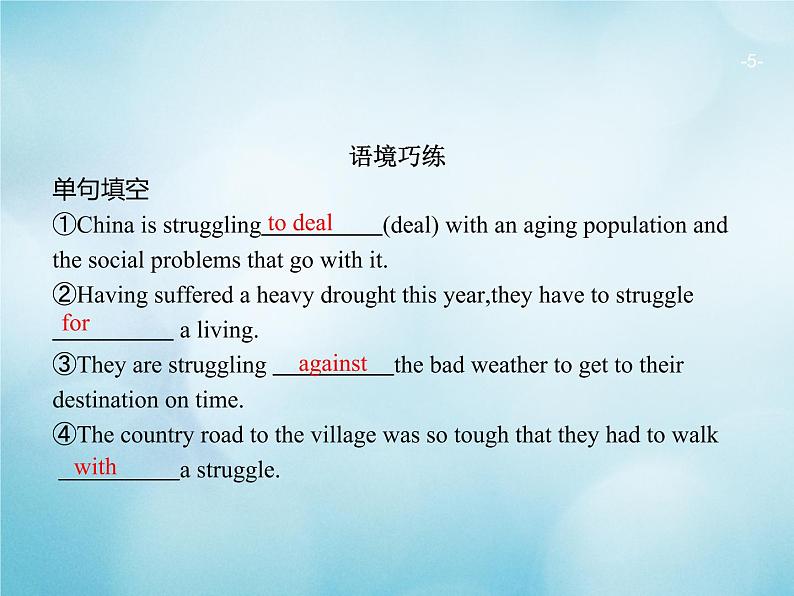 -5-

语境巧练

单句填空

①China is struggling to deal (deal) with an aging population and the social problems that go with it.

②Having suffered a heavy drought this year,they have to struggle for a living.

③They are struggling against the bad weather to get to their destination on time.

④The country road to the village was so tough that they had to walk with a struggle.